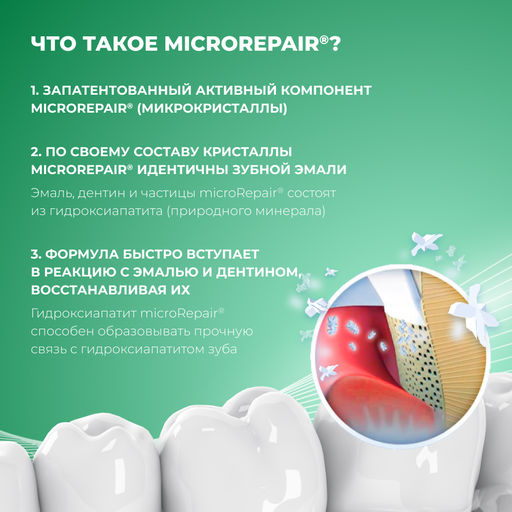 ЧТО ТАКОЕ MICROREPAIR®?

1. ЗАПАТЕНТОВАННЫЙ АКТИВНЫЙ КОМПОНЕНТ MICROREPAIR® (МИКРОКРИСТАЛЛЫ)

2. ПО СВОЕМУ СОСТАВУ КРИСТАЛЛЫ MICROREPAIR® ИДЕНТИЧНЫ ЗУБНОЙ ЭМАЛИ

Эмаль, дентин и частицы microRepair® состоят из гидроксиапатита (природного минерала)

3. ФОРМУЛА БЫСТРО ВСТУПАЕТ В РЕАКЦИЮ С ЭМАЛЬЮ И ДЕНТИНОМ, ВОССТАНАВЛИВАЯ ИХ

Гидроксиапатит microRepair® способен образовывать прочную связь с гидроксиапатитом зуба